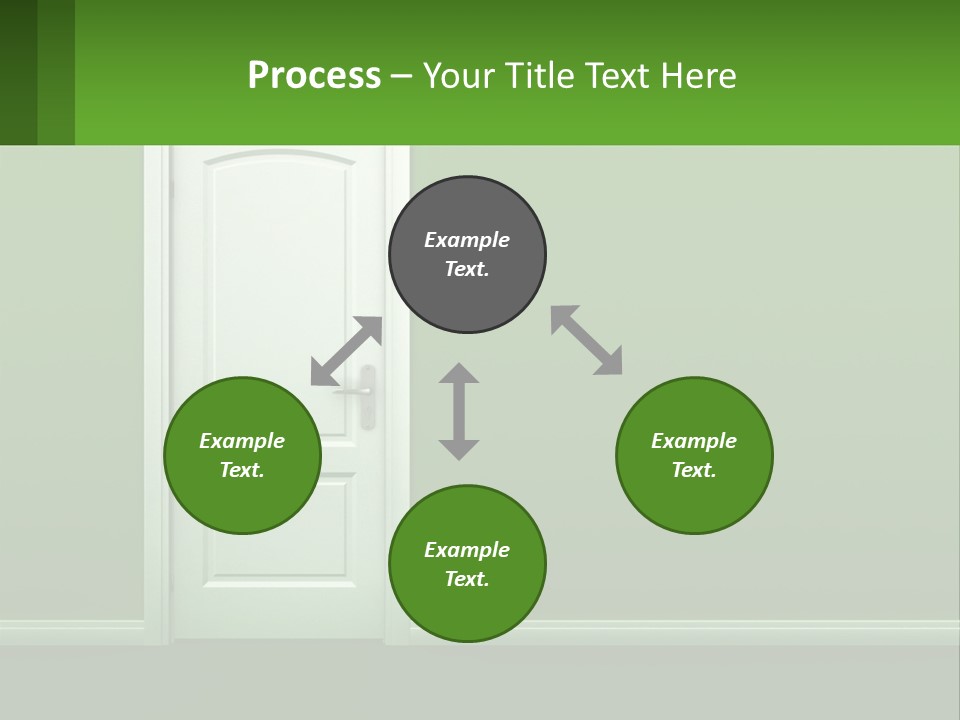 Process – Your Title Text Here

Example Text.

Example Text.

Example Text.

Example Text.